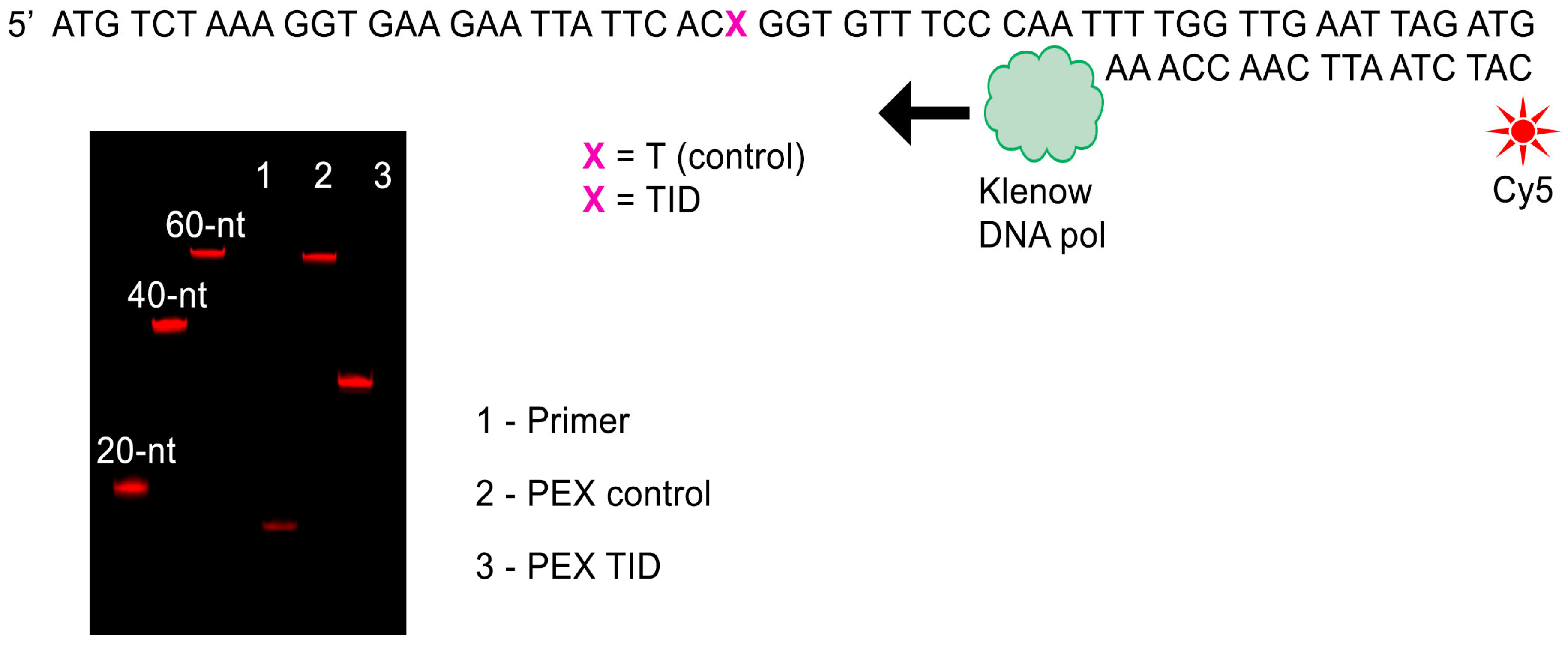 5' ATG TCT AAA GGT GAA GAA TTA TTC ACX GGT GTT TCC CAA TTT TGG TTG AAT TAG ATG
AA ACC AAC TTA ATC TAC

X = T (control)
X = TID

Klenow
DNA pol

Cy5

1 2 3

60-nt
40-nt
20-nt

1 - Primer

2 - PEX control

3 - PEX TID